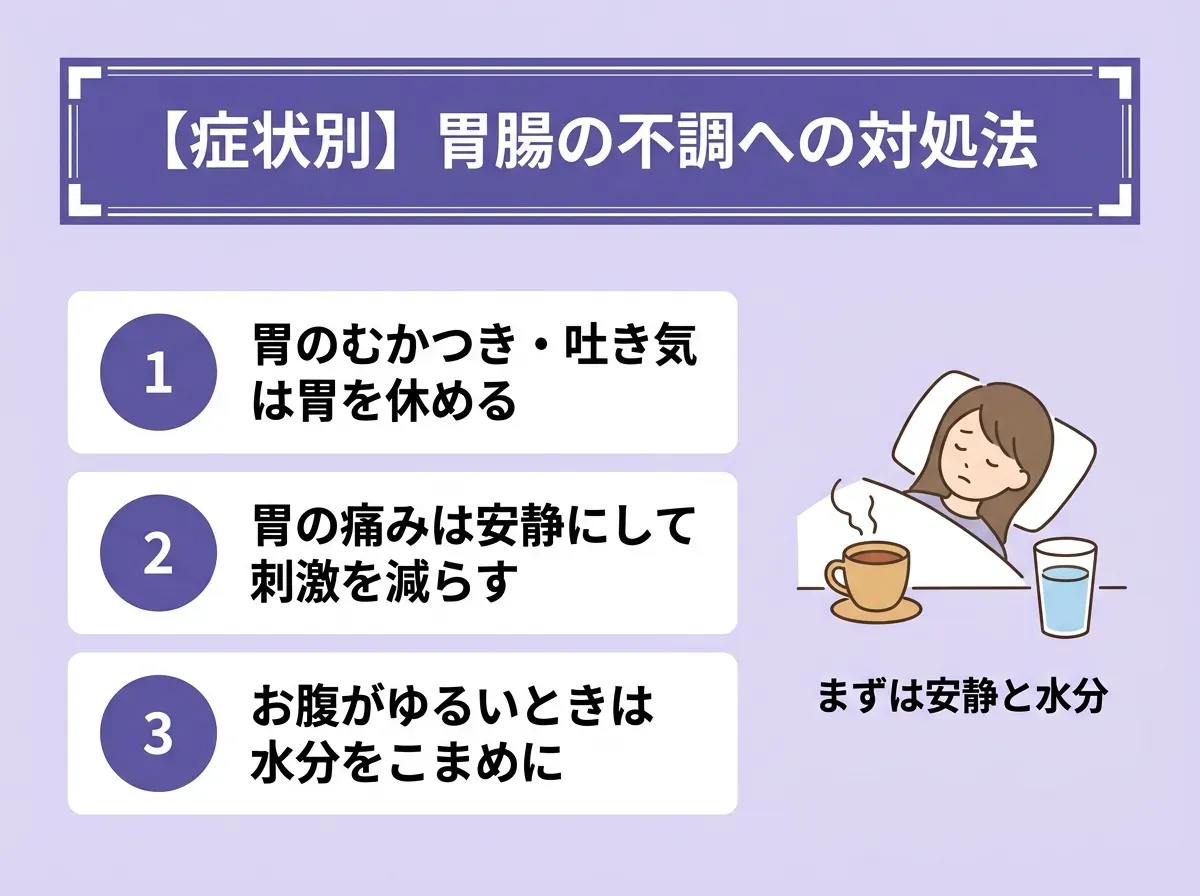 【症状別】胃腸の不調への対処法

1
胃のむかつき・吐き気は胃を休める

2
胃の痛みは安静にして刺激を減らす

3
お腹がゆるいときは水分をこまめに

まずは安静と水分